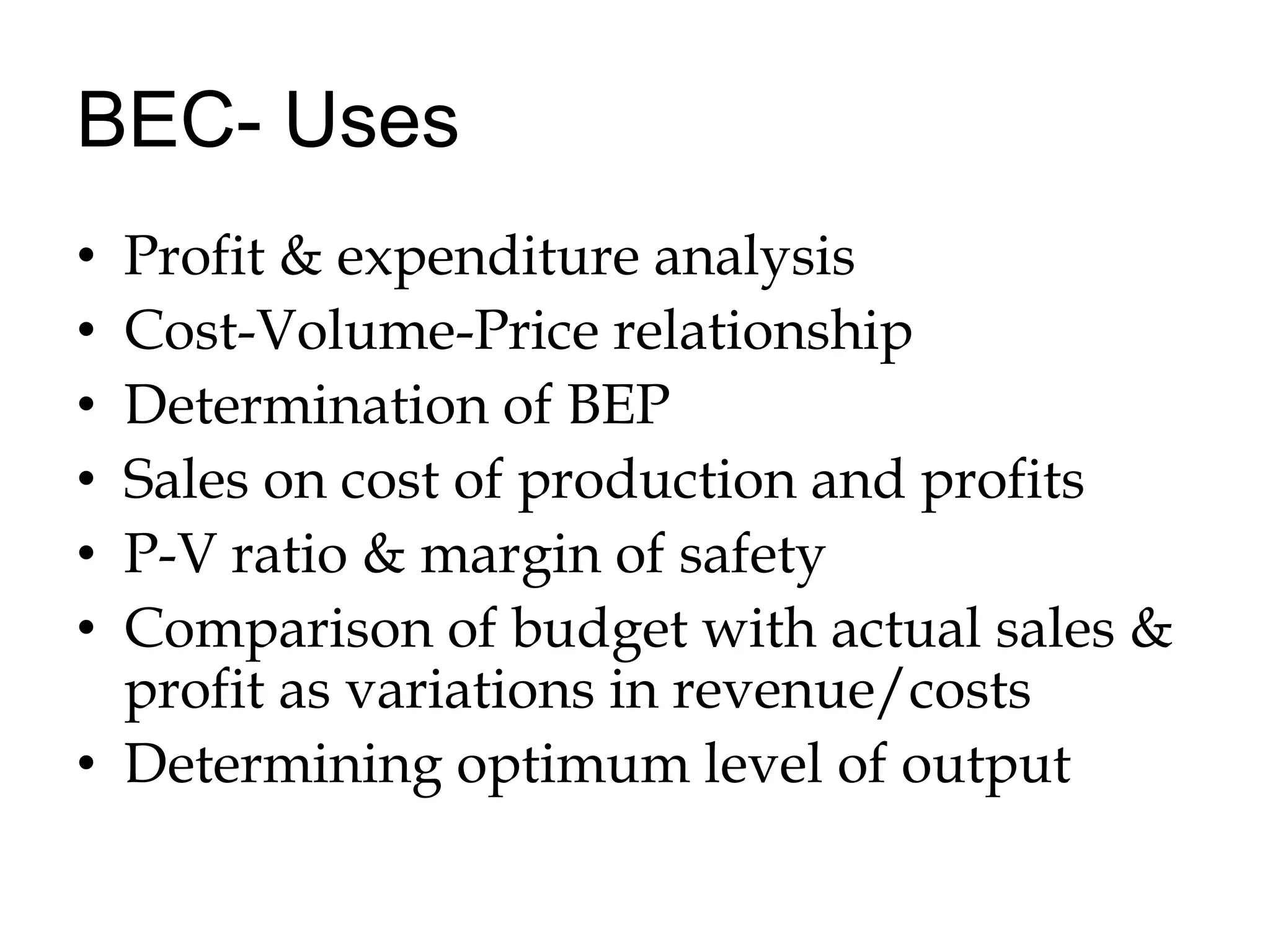 BEC- Uses

• Profit & expenditure analysis
• Cost-Volume-Price relationship
• Determination of BEP
• Sales on cost of production and profits
• P-V ratio & margin of safety
• Comparison of budget with actual sales & profit as variations in revenue/costs
• Determining optimum level of output